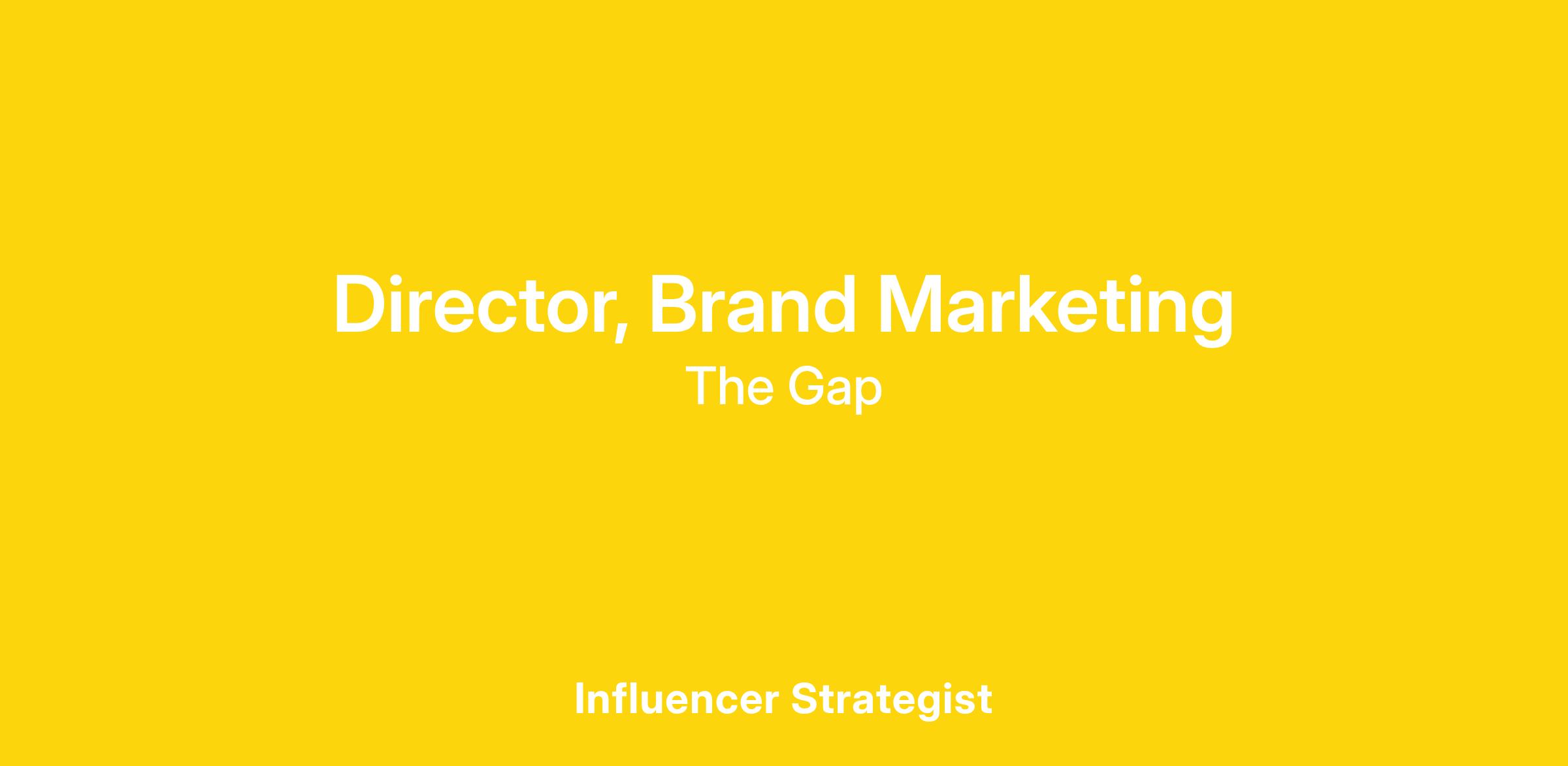 Director, Brand Marketing
The Gap

Influencer Strategist